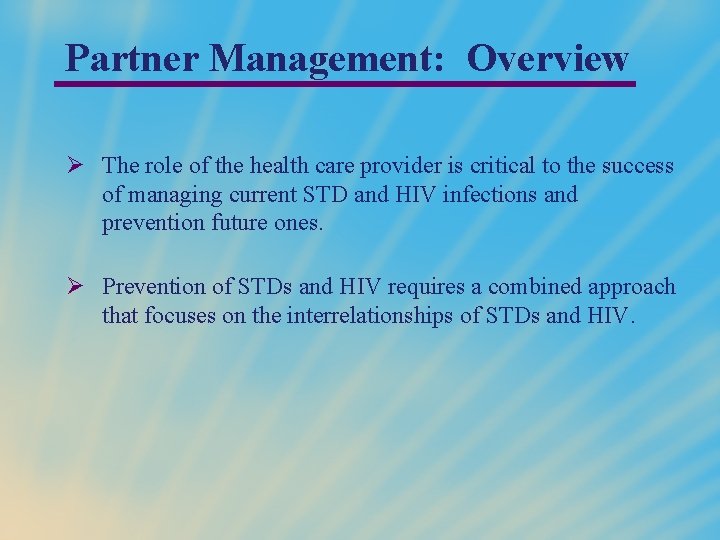 Partner Management: Overview

➢ The role of the health care provider is critical to the success of managing current STD and HIV infections and prevention future ones.

➢ Prevention of STDs and HIV requires a combined approach that focuses on the interrelationships of STDs and HIV.